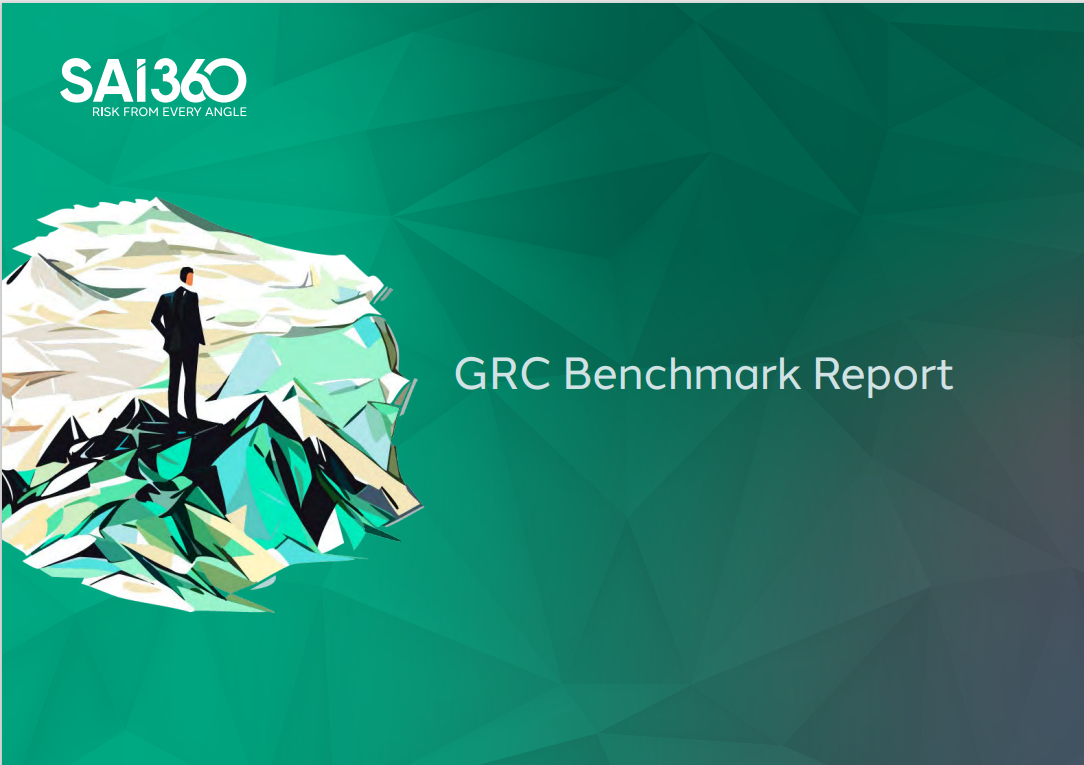 SAI360
RISK FROM EVERY ANGLE

GRC Benchmark Report